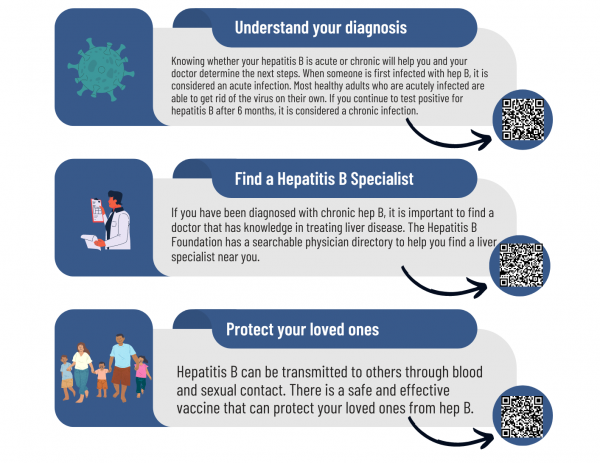 Understand your diagnosis

Knowing whether your hepatitis B is acute or chronic will help you and your doctor determine the next steps. When someone is first infected with hep B, it is considered an acute infection. Most healthy adults who are acutely infected are able to get rid of the virus on their own. If you continue to test positive for hepatitis B after 6 months, it is considered a chronic infection.

Find a Hepatitis B Specialist

If you have been diagnosed with chronic hep B, it is important to find a doctor that has knowledge in treating liver disease. The Hepatitis B Foundation has a searchable physician directory to help you find a liver specialist near you.

Protect your loved ones

Hepatitis B can be transmitted to others through blood and sexual contact. There is a safe and effective vaccine that can protect your loved ones from hep B.